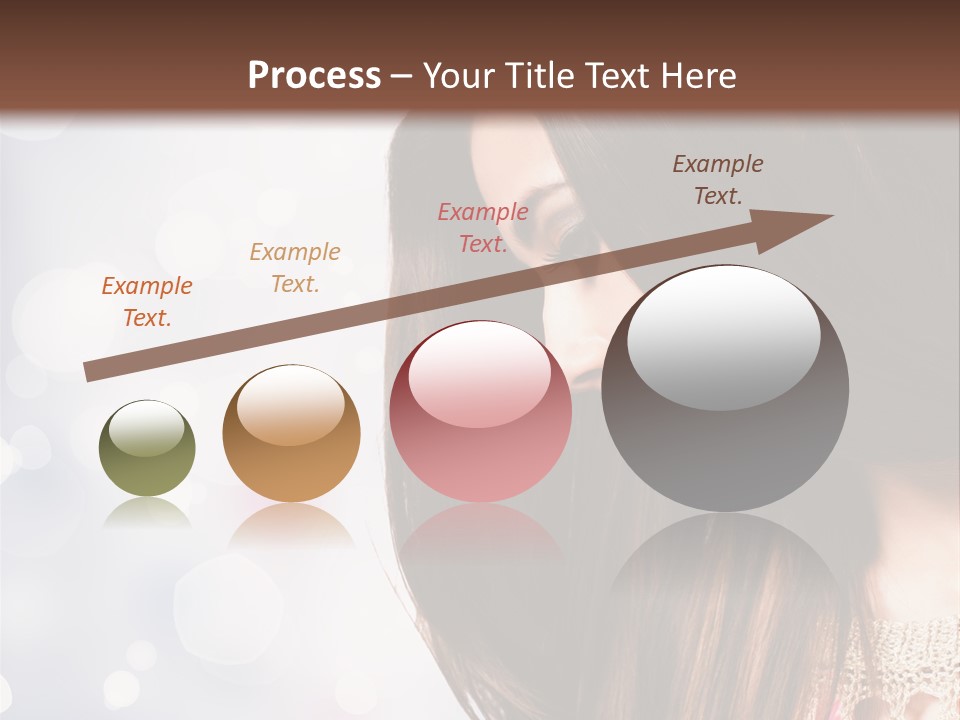 Process – Your Title Text Here

Example Text.

Example Text.

Example Text.

Example Text.